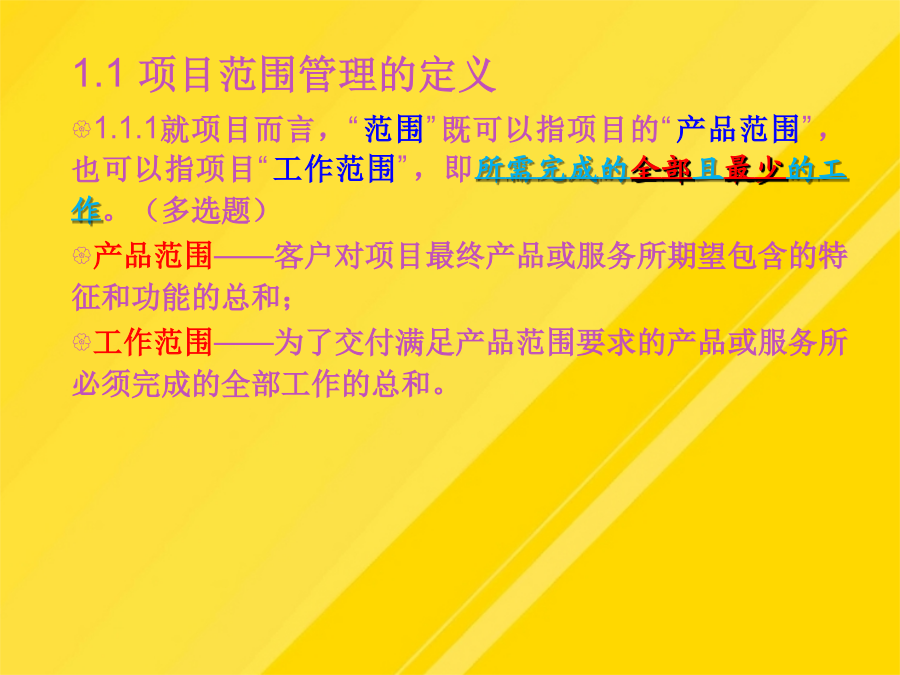 1.1 项目范围管理的定义

1.1.1就项目而言，“范围”既可以指项目的“产品范围”，也可以指项目“工作范围”，即所需完成的全部且最少的工作。（多选题）

产品范围——客户对项目最终产品或服务所期望包含的特征和功能的总和；

工作范围——为了交付满足产品范围要求的产品或服务所必须完成的全部工作的总和。